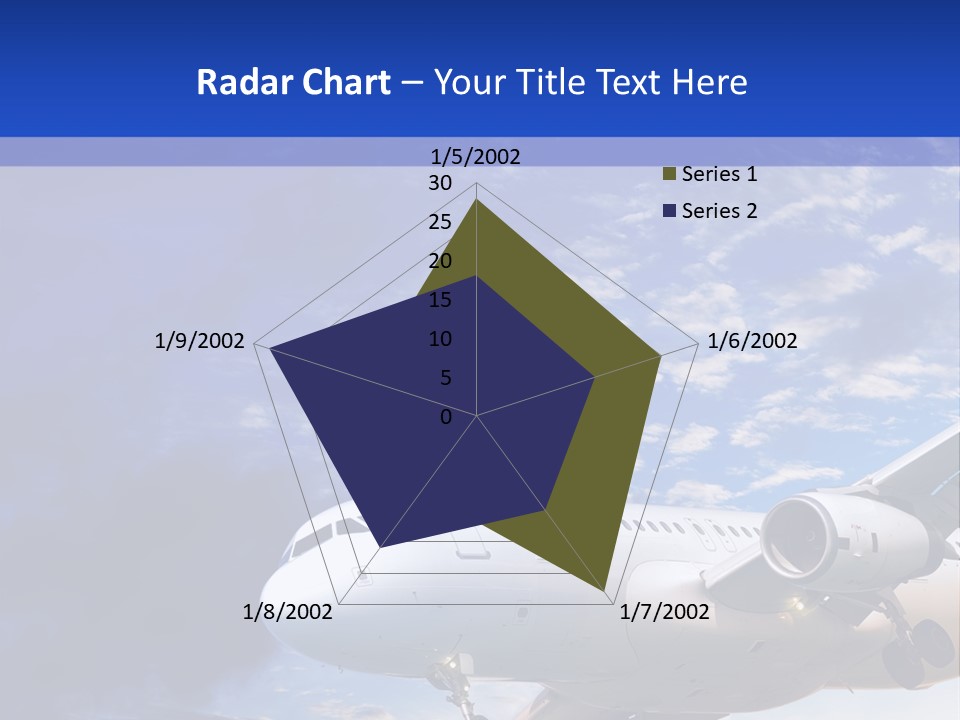 Radar Chart – Your Title Text Here

1/5/2002
30
25
20
15
10
5
0
1/6/2002
1/7/2002
1/8/2002
1/9/2002

Series 1
Series 2